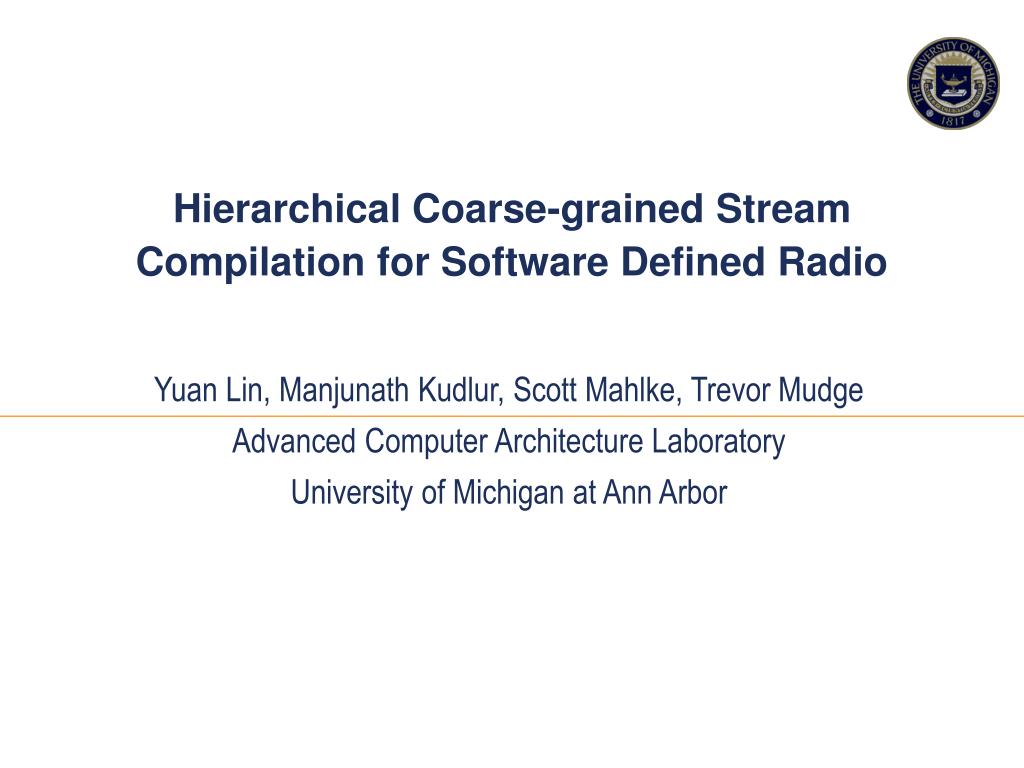 THE UNIVERSITY OF MICHIGAN
1817

Hierarchical Coarse-grained Stream Compilation for Software Defined Radio

Yuan Lin, Manjunath Kudlur, Scott Mahlke, Trevor Mudge
Advanced Computer Architecture Laboratory
University of Michigan at Ann Arbor